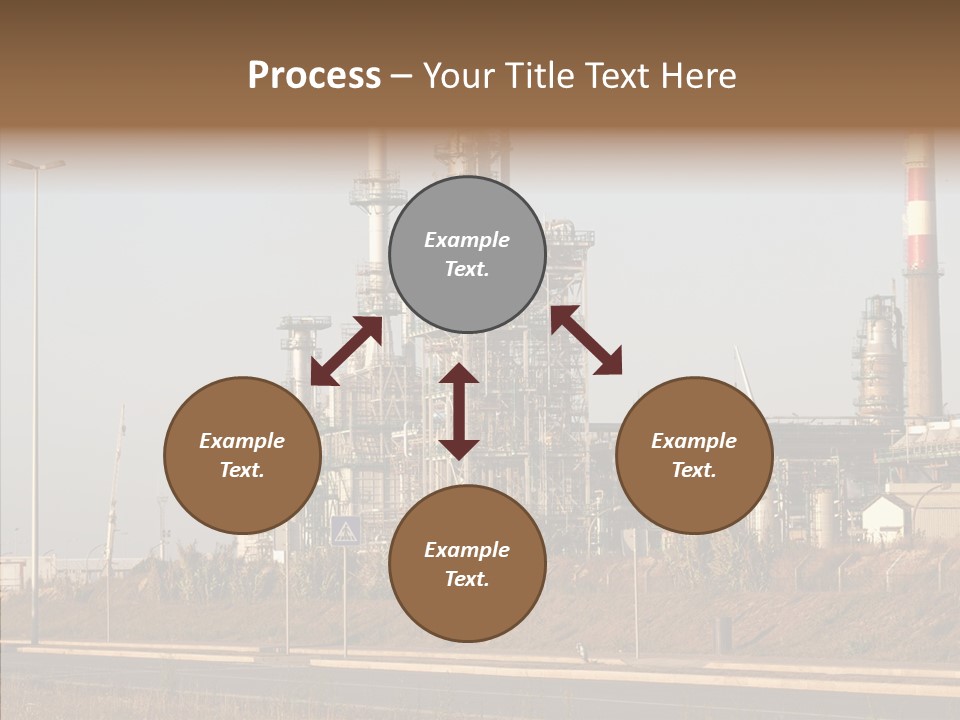 Process – Your Title Text Here

Example Text.

Example Text.

Example Text.

Example Text.